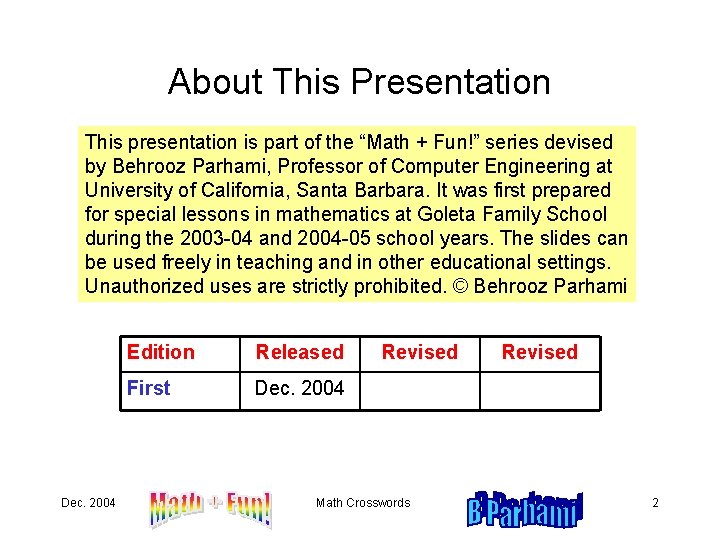 About This Presentation

This presentation is part of the “Math + Fun!” series devised by Behrooz Parhami, Professor of Computer Engineering at University of California, Santa Barbara. It was first prepared for special lessons in mathematics at Goleta Family School during the 2003-04 and 2004-05 school years. The slides can be used freely in teaching and in other educational settings. Unauthorized uses are strictly prohibited. © Behrooz Parhami

| Edition | Released | Revised | Revised |
|---|---|---|---|
| First | Dec. 2004 | | |

Dec. 2004 Math + Fun! Math Crosswords B Parhami 2